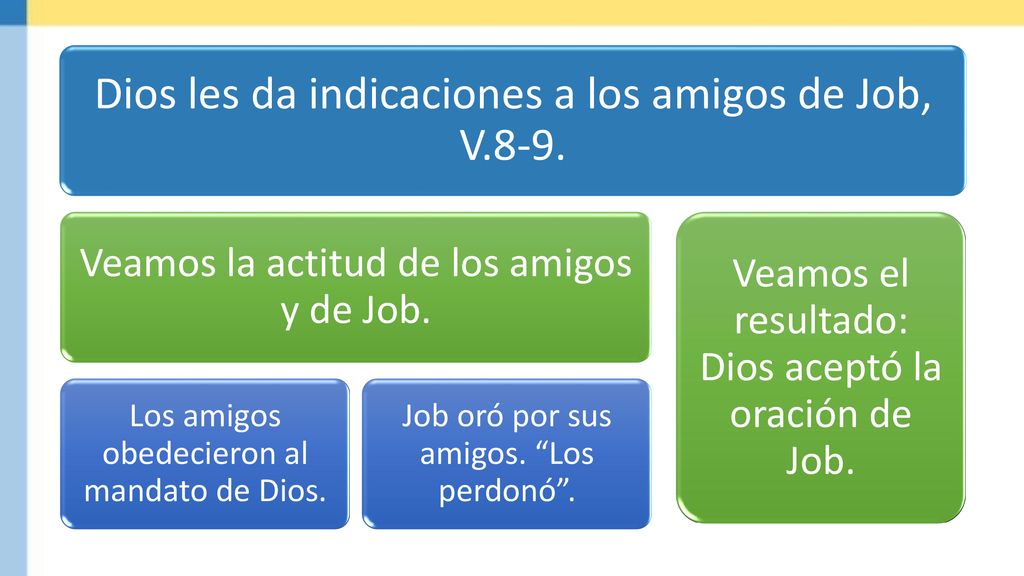 Dios les da indicaciones a los amigos de Job, V.8-9.

Veamos la actitud de los amigos y de Job.

Los amigos obedecieron al mandato de Dios.

Job oró por sus amigos. “Los perdonó”.

Veamos el resultado: Dios aceptó la oración de Job.